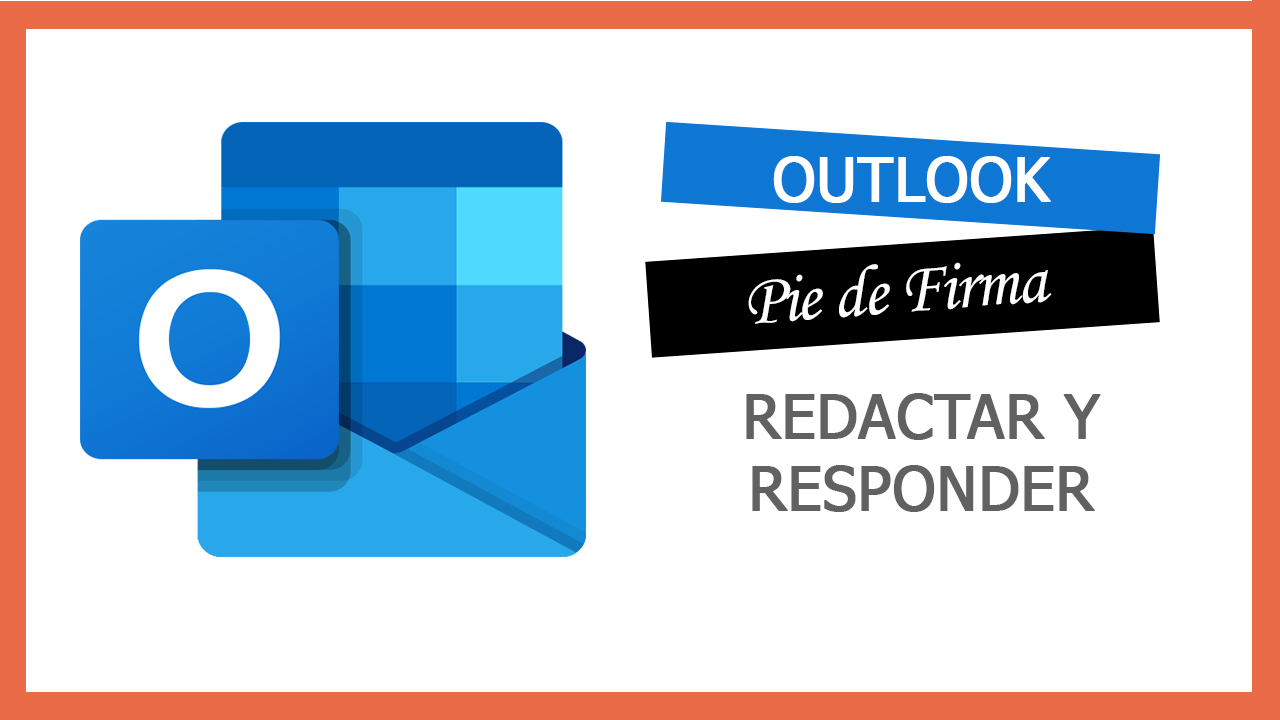 O

OUTLOOK

Pie de Firma

REDACTAR Y RESPONDER